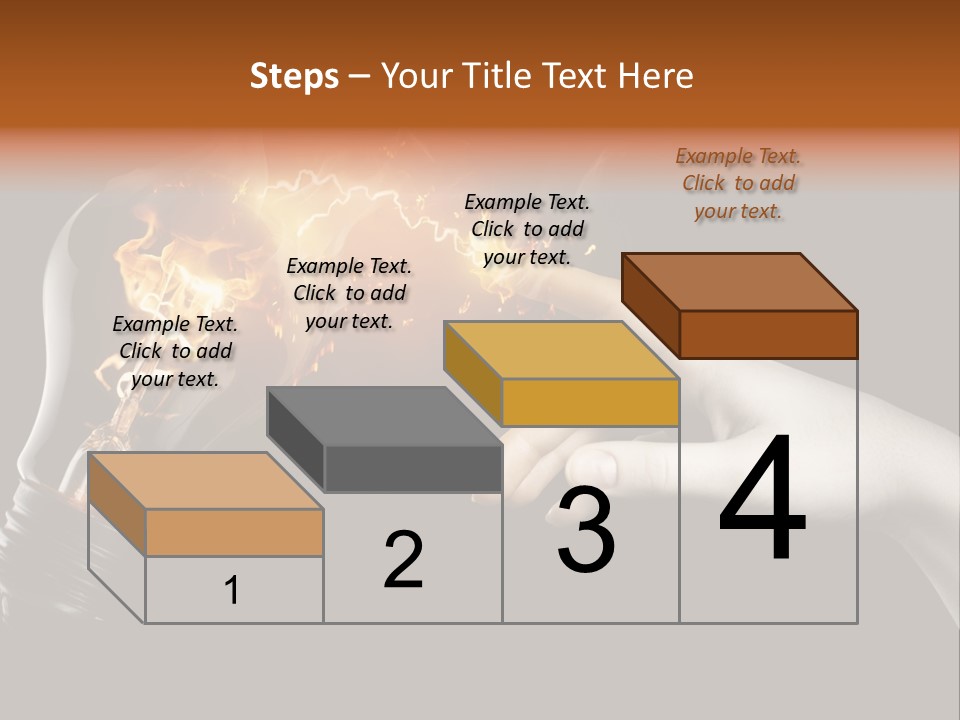 Steps – Your Title Text Here

Example Text. Click to add your text.

Example Text. Click to add your text.

Example Text. Click to add your text.

Example Text. Click to add your text.

1

2

3

4